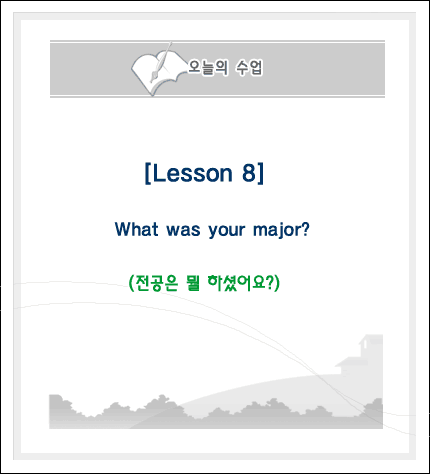 오늘의 수업

[Lesson 8]

What was your major?

(전공은 뭘 하셨어요?)